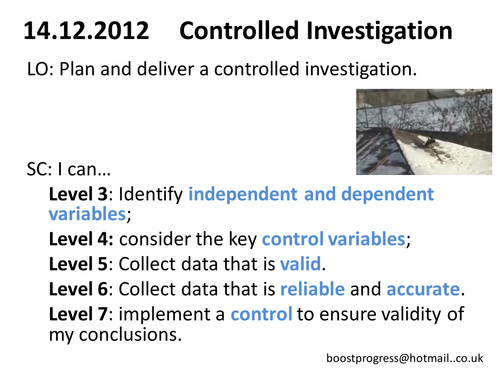 14.12.2012 Controlled Investigation

LO: Plan and deliver a controlled investigation.

SC: I can…

Level 3: Identify independent and dependent variables;

Level 4: consider the key control variables;

Level 5: Collect data that is valid.

Level 6: Collect data that is reliable and accurate.

Level 7: implement a control to ensure validity of my conclusions.

boostprogress@hotmail..co.uk